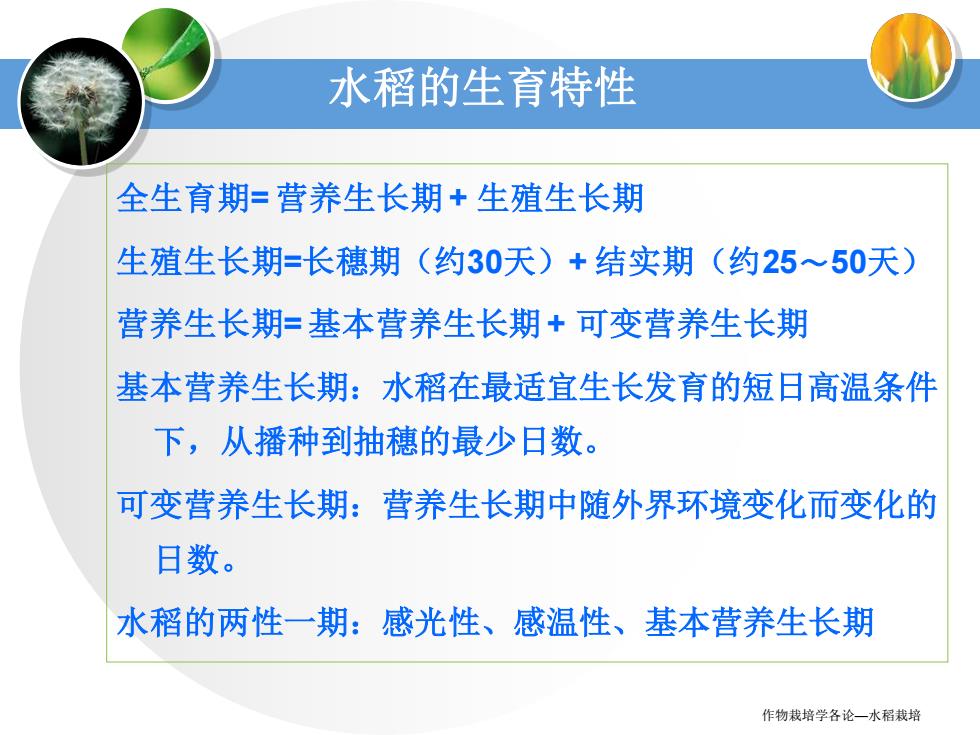 水稻的生育特性

全生育期= 营养生长期 + 生殖生长期

生殖生长期=长穗期（约30天）+ 结实期（约25～50天）

营养生长期= 基本营养生长期 + 可变营养生长期

基本营养生长期：水稻在最适宜生长发育的短日高温条件下，从播种到抽穗的最少日数。

可变营养生长期：营养生长期中随外界环境变化而变化的日数。

水稻的两性一期：感光性、感温性、基本营养生长期

作物栽培学各论—水稻栽培